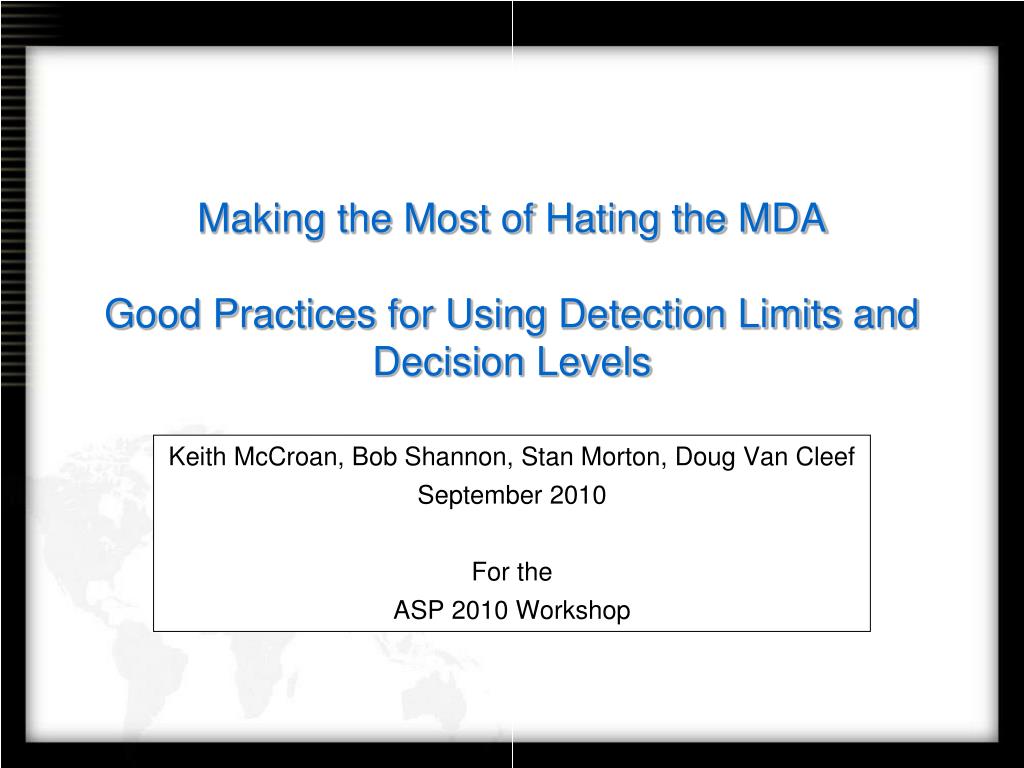 Making the Most of Hating the MDA

Good Practices for Using Detection Limits and Decision Levels

Keith McCroan, Bob Shannon, Stan Morton, Doug Van Cleef
September 2010

For the
ASP 2010 Workshop